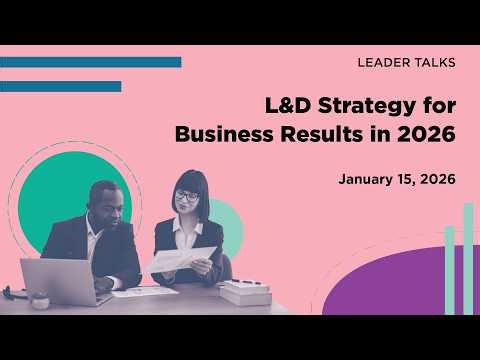 LEADER TALKS

L&D Strategy for Business Results in 2026

January 15, 2026